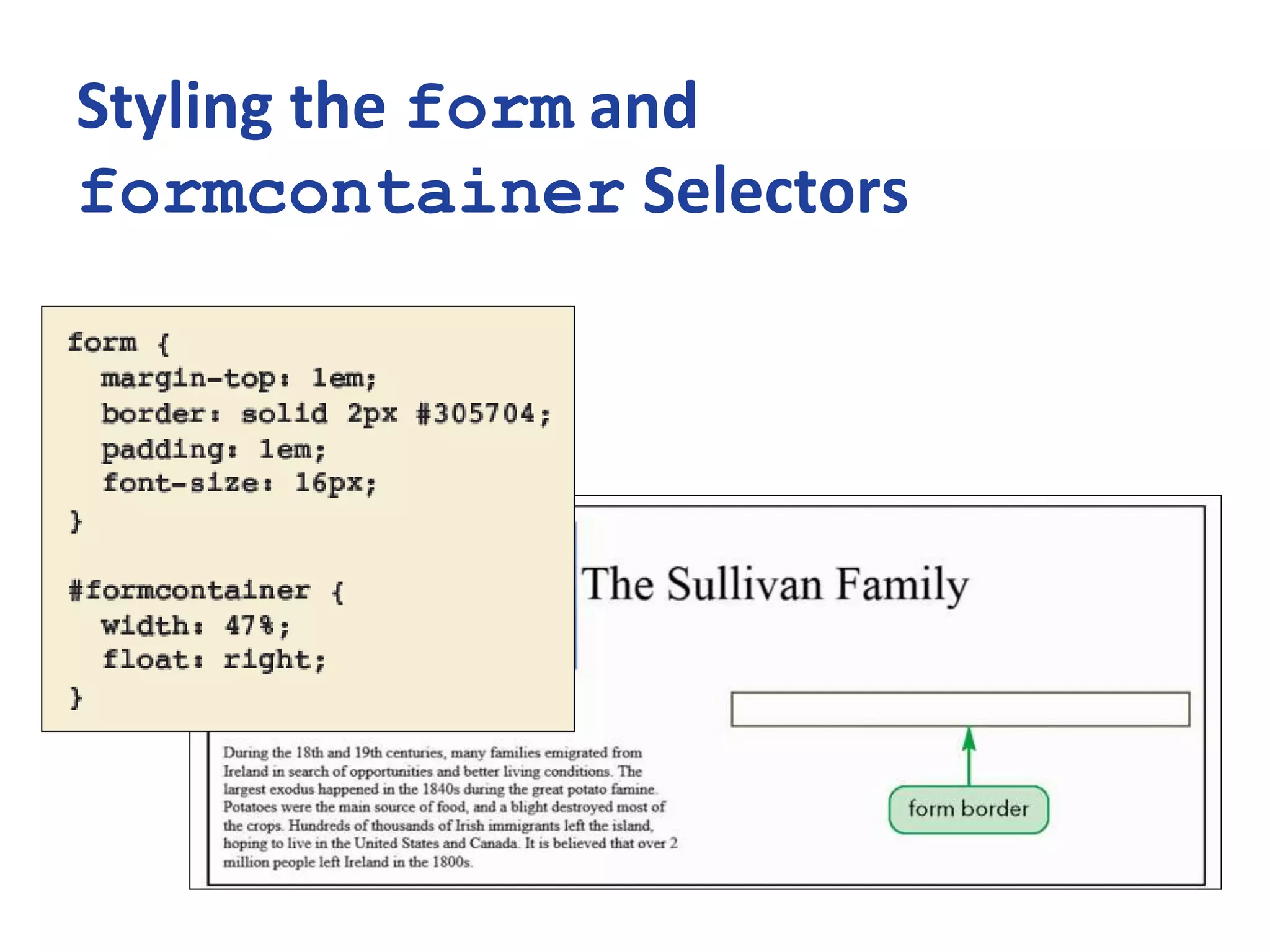 Styling the form and formcontainer Selectors

form {
  margin-top: 1em;
  border: solid 2px #305704;
  padding: 1em;
  font-size: 16px;
}

#formcontainer {
  width: 47%;
  float: right;
}

The Sullivan Family

During the 18th and 19th centuries, many families emigrated from Ireland in search of opportunities and better living conditions. The largest exodus happened in the 1840s during the great potato famine. Potatoes were the main source of food, and a blight destroyed most of the crops. Hundreds of thousands of Irish immigrants left the island, hoping to live in the United States and Canada. It is believed that over 2 million people left Ireland in the 1800s.

form border